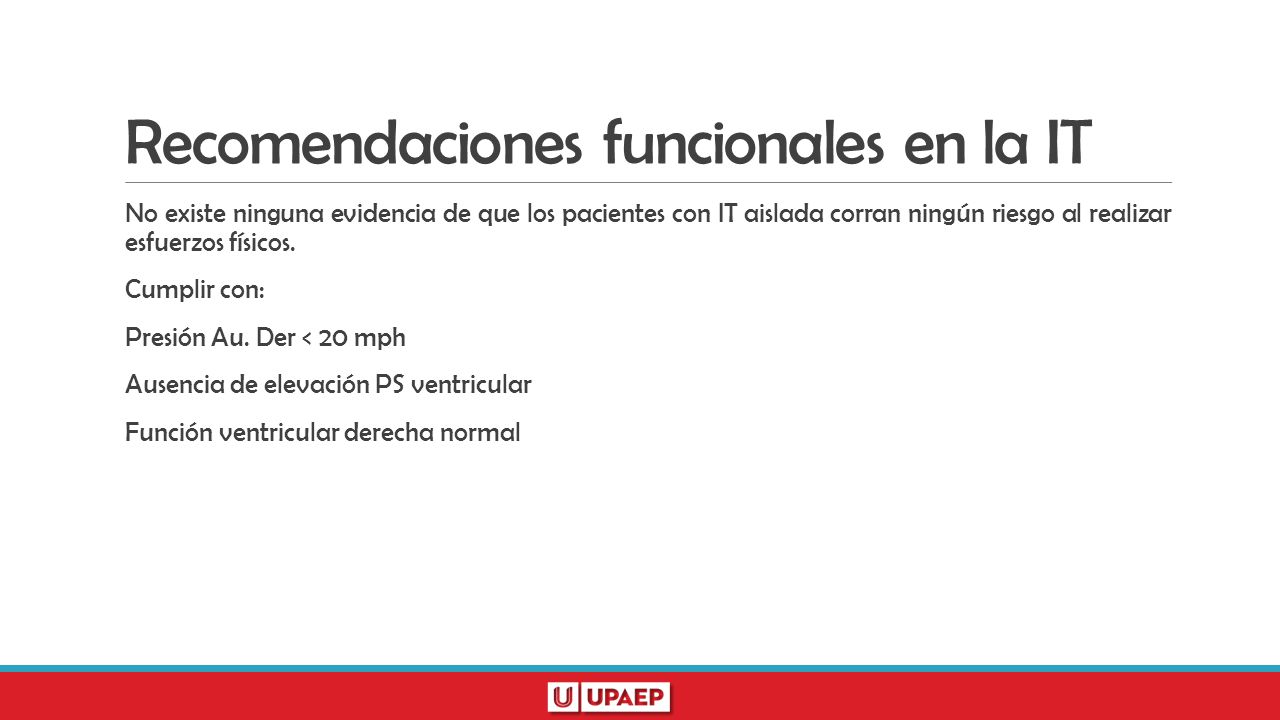 Recomendaciones funcionales en la IT

No existe ninguna evidencia de que los pacientes con IT aislada corran ningún riesgo al realizar esfuerzos físicos.

Cumplir con:

Presión Au. Der < 20 mph

Ausencia de elevación PS ventricular

Función ventricular derecha normal

U UPAEP